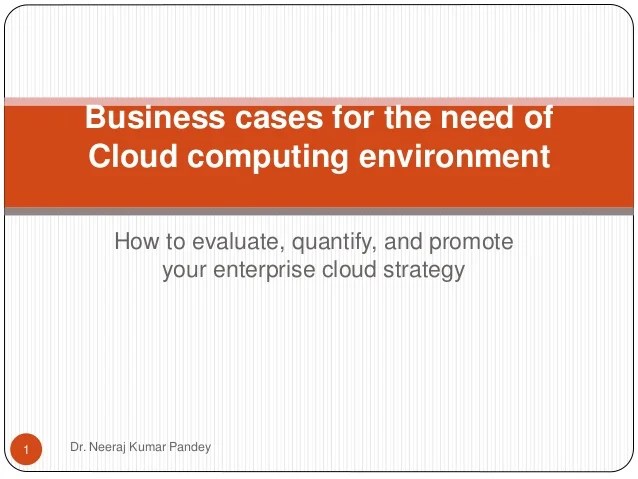 Business cases for the need of Cloud computing environment

How to evaluate, quantify, and promote your enterprise cloud strategy

1

Dr. Neeraj Kumar Pandey